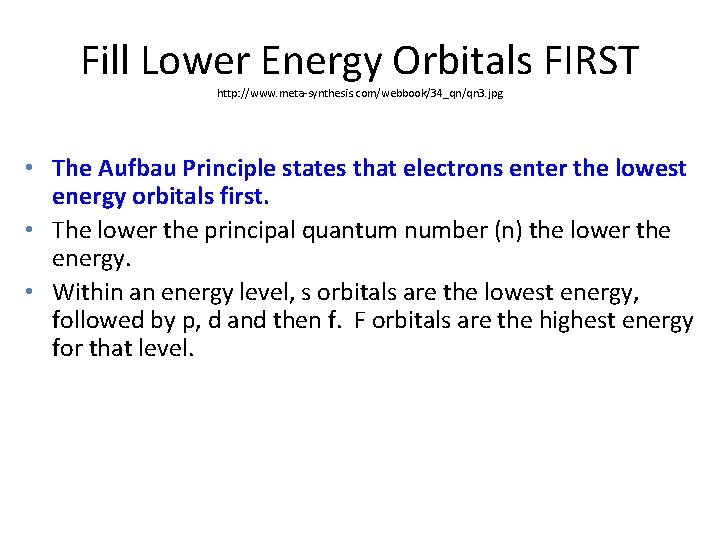 Fill Lower Energy Orbitals FIRST
http://www.meta-synthesis.com/webbook/34_qn/qn3.jpg

• The Aufbau Principle states that electrons enter the lowest energy orbitals first.
• The lower the principal quantum number (n) the lower the energy.
• Within an energy level, s orbitals are the lowest energy, followed by p, d and then f. F orbitals are the highest energy for that level.